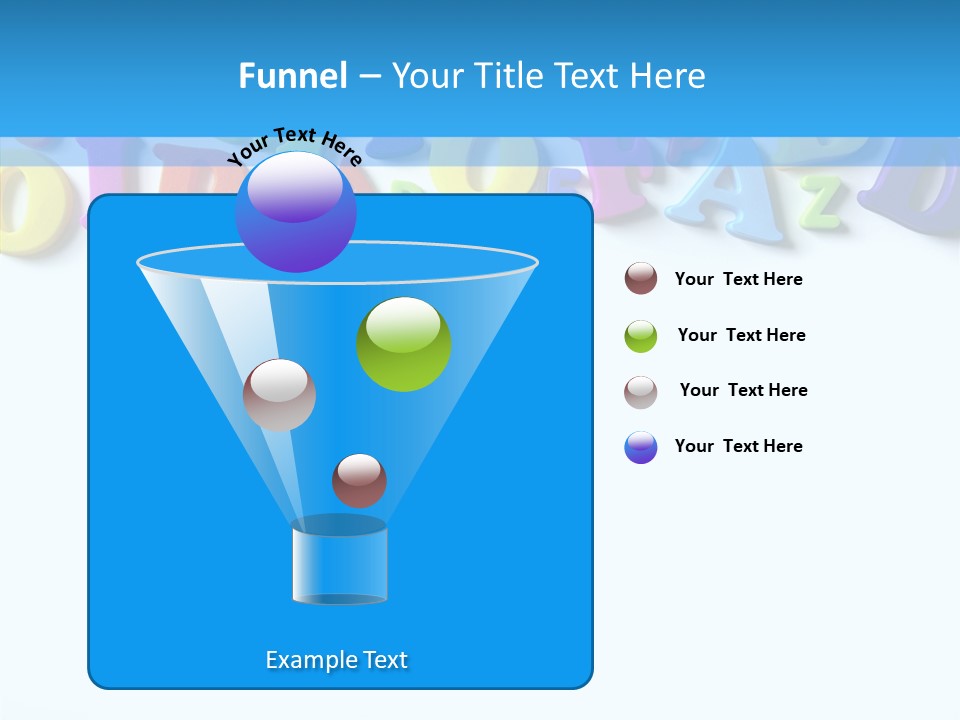 Funnel – Your Title Text Here

Your Text Here

Your Text Here

Your Text Here

Your Text Here

Your Text Here

Example Text